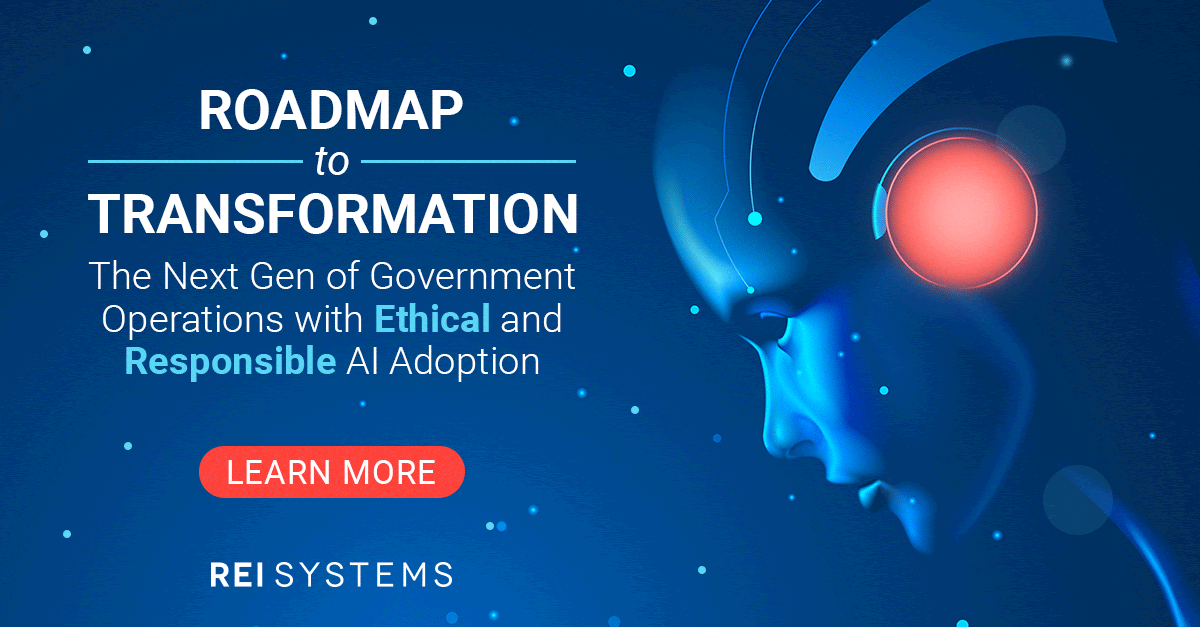 ROADMAP
to
TRANSFORMATION
The Next Gen of Government Operations with Ethical and Responsible AI Adoption

LEARN MORE

REI SYSTEMS